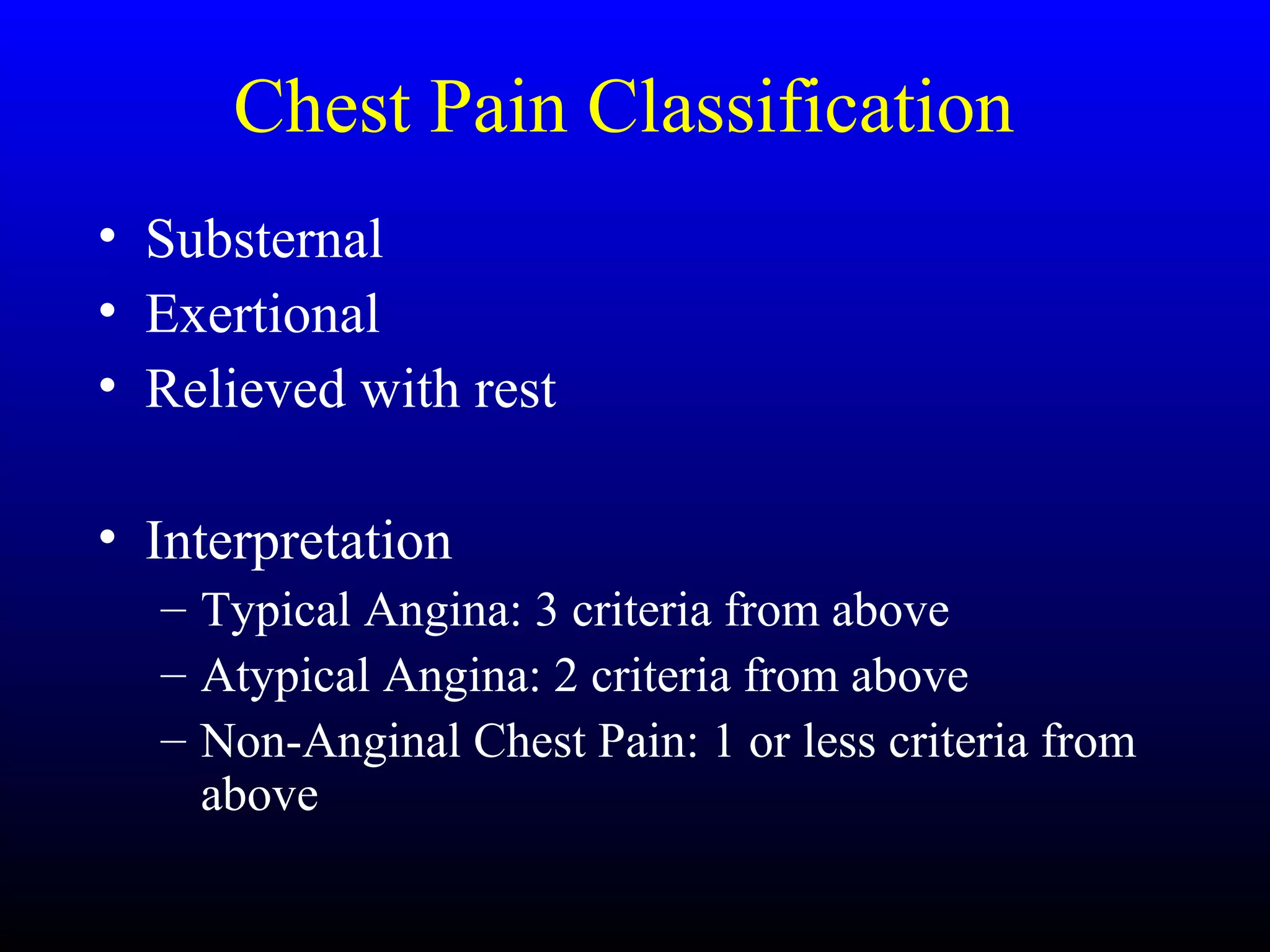 Chest Pain Classification

• Substernal
• Exertional
• Relieved with rest

• Interpretation
– Typical Angina: 3 criteria from above
– Atypical Angina: 2 criteria from above
– Non-Anginal Chest Pain: 1 or less criteria from above